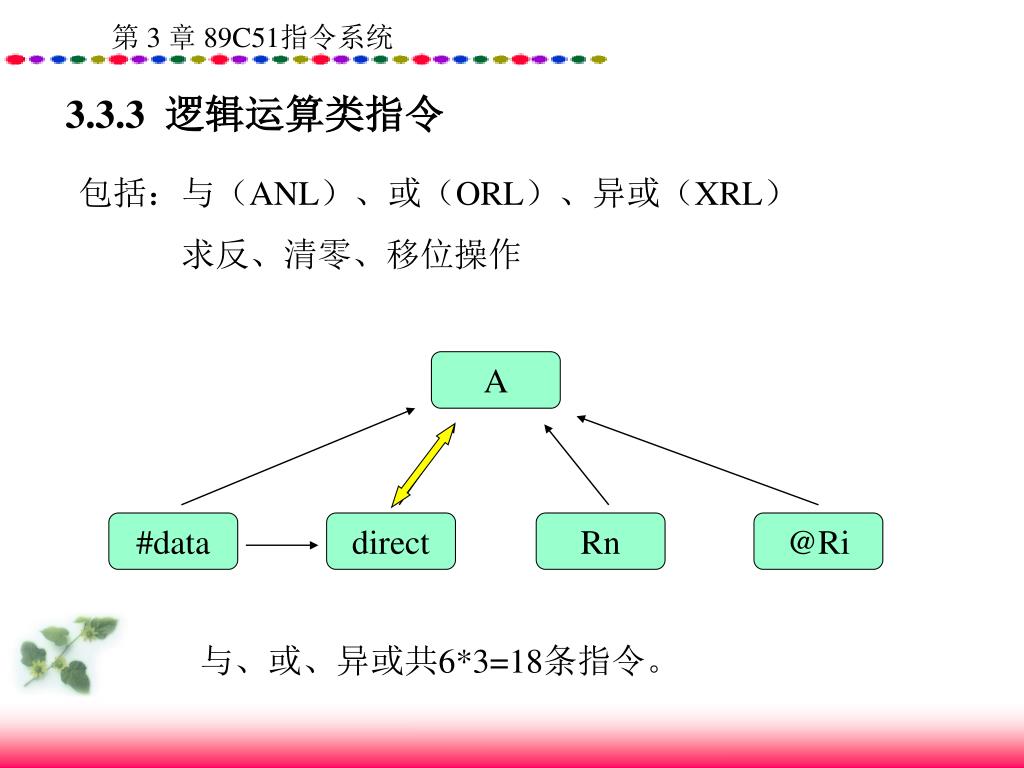 第 3 章 89C51指令系统

3.3.3 逻辑运算类指令

包括：与（ANL）、或（ORL）、异或（XRL）

求反、清零、移位操作

A

#data

direct

Rn

@Ri

与、或、异或共6*3=18条指令。